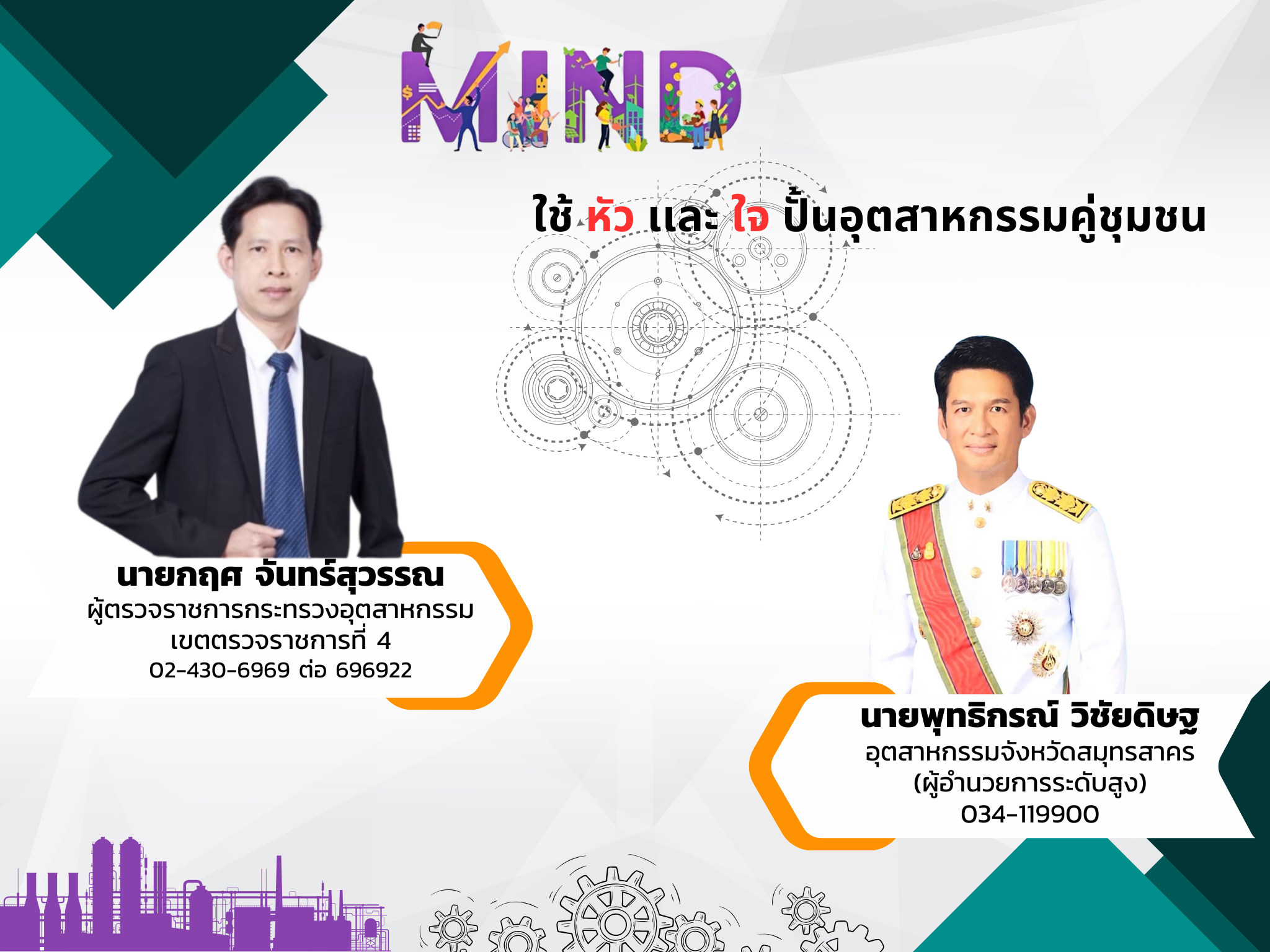 MIND

ใช้ หัว และ ใจ ปั้นอุตสาหกรรมคู่ชุมชน

นายกฤศ จันทร์สุวรรณ
ผู้ตรวจราชการกระทรวงอุตสาหกรรม
เขตตรวจราชการที่ 4
02-430-6969 ต่อ 696922

นายพุทธิกรณ์ วิชัยดิษฐ
อุตสาหกรรมจังหวัดสมุทรสาคร
(ผู้อำนวยการระดับสูง)
034-119900